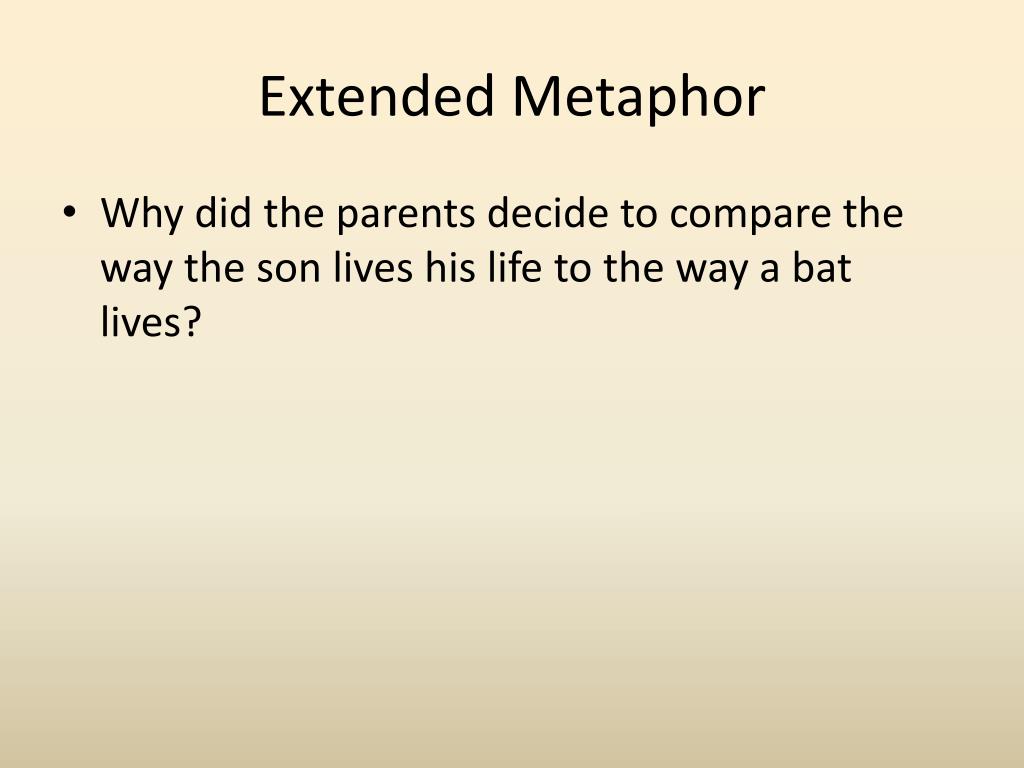 Extended Metaphor

• Why did the parents decide to compare the way the son lives his life to the way a bat lives?